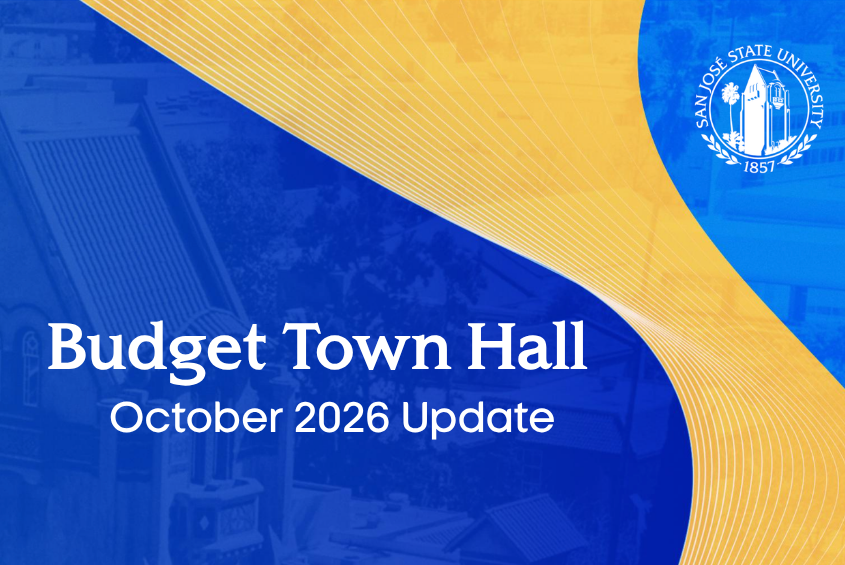 SAN JOSÉ STATE UNIVERSITY
1857

Budget Town Hall

October 2026 Update